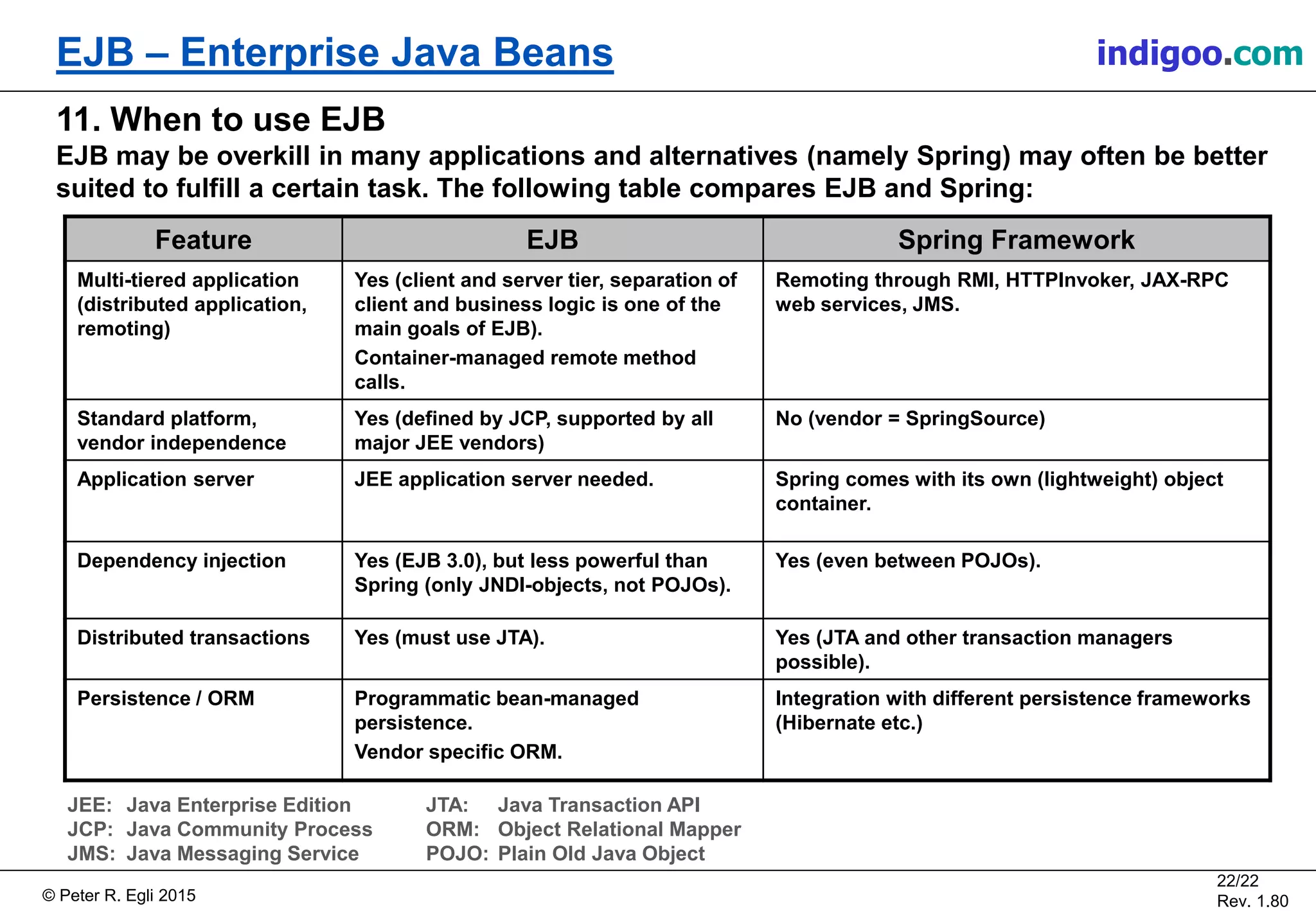 EJB – Enterprise Java Beans

indigoo.com

11. When to use EJB

EJB may be overkill in many applications and alternatives (namely Spring) may often be better suited to fulfill a certain task. The following table compares EJB and Spring:

| Feature | EJB | Spring Framework |
|---|---|---|
| Multi-tiered application (distributed application, remoting) | Yes (client and server tier, separation of client and business logic is one of the main goals of EJB). Container-managed remote method calls. | Remoting through RMI, HTTPInvoker, JAX-RPC web services, JMS. |
| Standard platform, vendor independence | Yes (defined by JCP, supported by all major JEE vendors) | No (vendor = SpringSource) |
| Application server | JEE application server needed. | Spring comes with its own (lightweight) object container. |
| Dependency injection | Yes (EJB 3.0), but less powerful than Spring (only JNDI-objects, not POJOs). | Yes (even between POJOs). |
| Distributed transactions | Yes (must use JTA). | Yes (JTA and other transaction managers possible). |
| Persistence / ORM | Programmatic bean-managed persistence. Vendor specific ORM. | Integration with different persistence frameworks (Hibernate etc.) |

JEE: Java Enterprise Edition
JCP: Java Community Process
JMS: Java Messaging Service

JTA: Java Transaction API
ORM: Object Relational Mapper
POJO: Plain Old Java Object

© Peter R. Egli 2015

22/22
Rev. 1.80